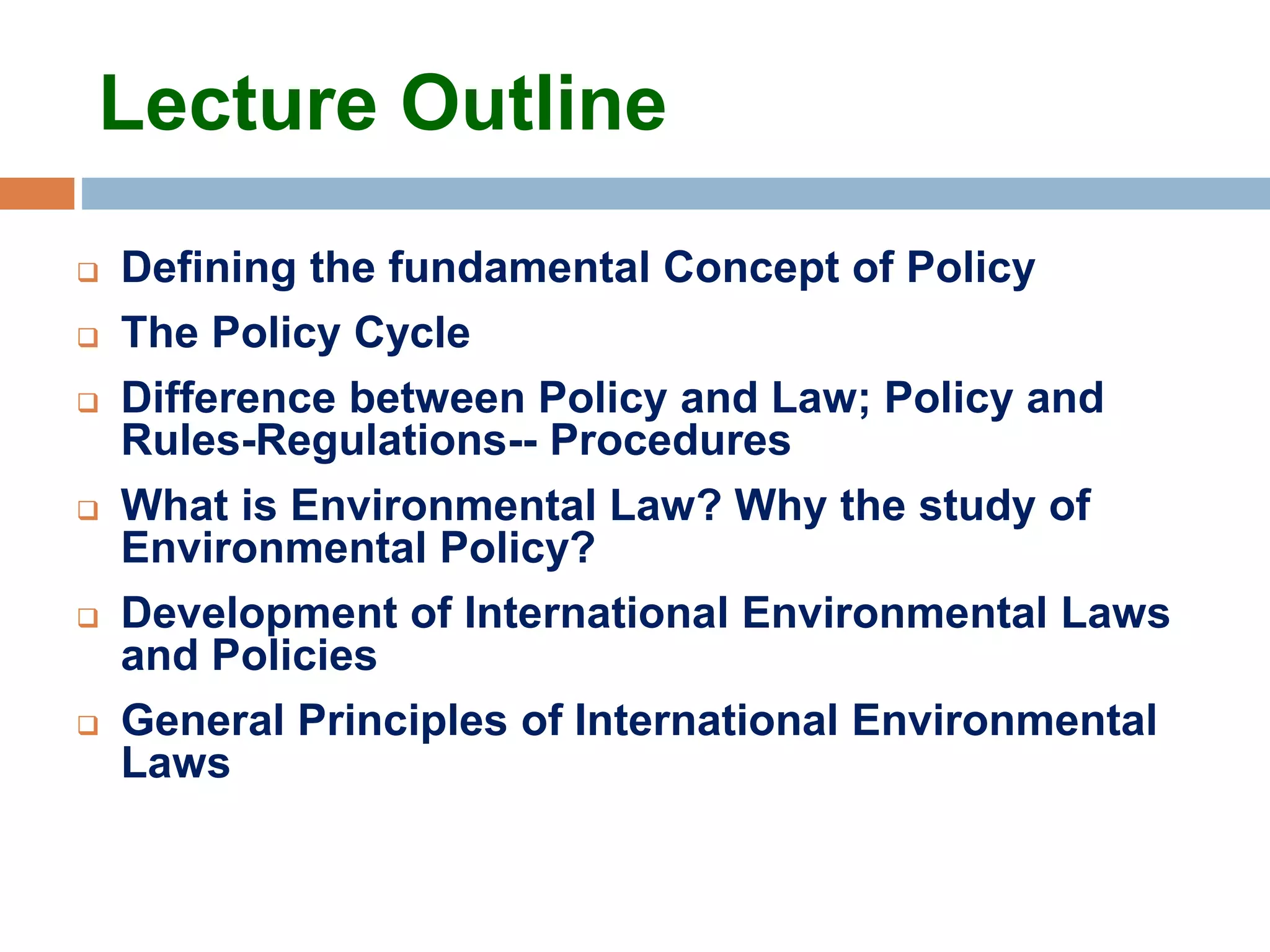 Lecture Outline

❑ Defining the fundamental Concept of Policy

❑ The Policy Cycle

❑ Difference between Policy and Law; Policy and Rules-Regulations-- Procedures

❑ What is Environmental Law? Why the study of Environmental Policy?

❑ Development of International Environmental Laws and Policies

❑ General Principles of International Environmental Laws